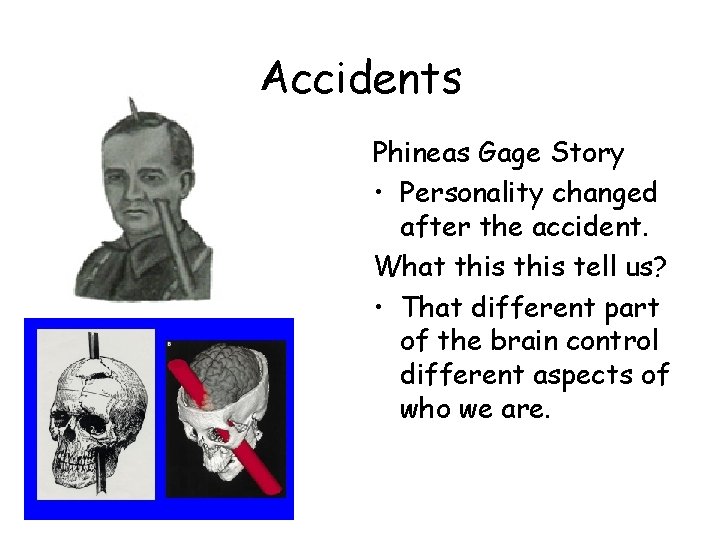 Accidents

Phineas Gage Story

• Personality changed after the accident.

What this this tell us?

• That different part of the brain control different aspects of who we are.